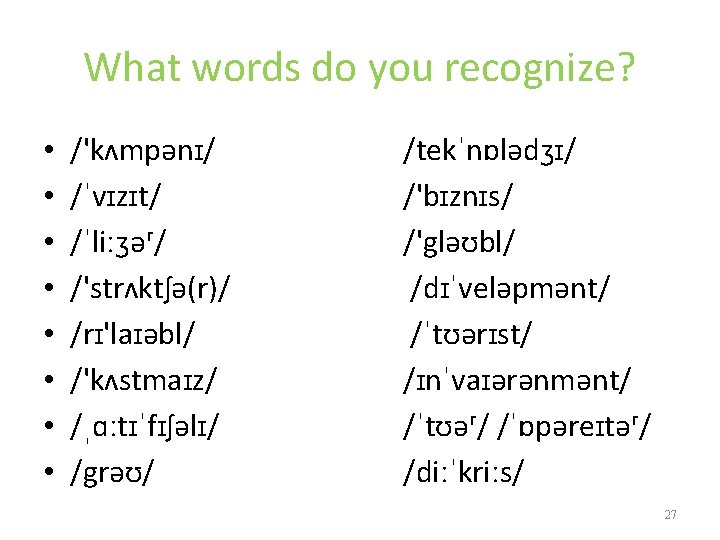 What words do you recognize?

• /'kʌmpənɪ/
• /ˈvɪzɪt/
• /ˈliːʒəʳ/
• /'strʌktʃə(r)/
• /rɪ'laɪəbl/
• /'kʌstmaɪz/
• /ˌɑːtɪˈfɪʃəlɪ/
• /grəʊ/

/tekˈnɒlədʒɪ/
/'bɪznɪs/
/'gləʊbl/
/dɪˈveləpmənt/
/ˈtʊərɪst/
/ɪnˈvaɪərənmənt/
/ˈtʊəʳ/ /ˈɒpəreɪtəʳ/
/diːˈkriːs/

27